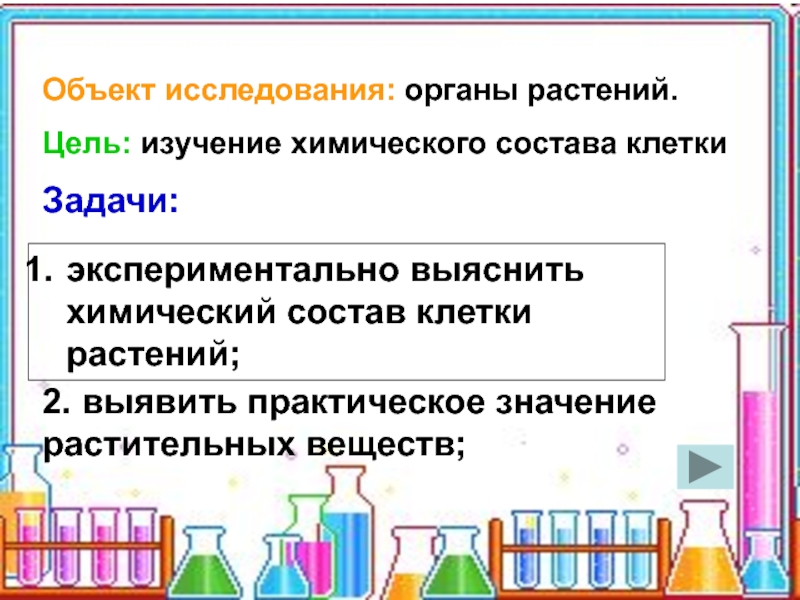 Объект исследования: органы растений.

Цель: изучение химического состава клетки

Задачи:

1. экспериментально выяснить химический состав клетки растений;

2. выявить практическое значение растительных веществ;